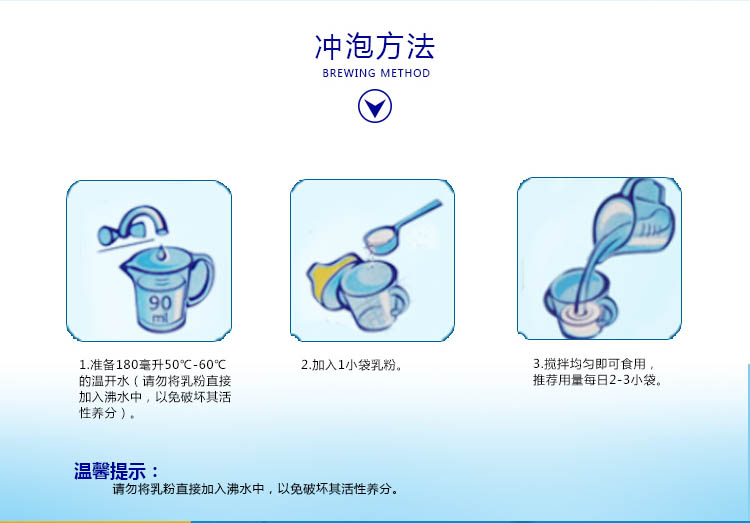 冲泡方法
BREWING METHOD

90
ml

1.准备180毫升50℃-60℃的温开水（请勿将乳粉直接加入沸水中，以免破坏其活性养分）。

2.加入1小袋乳粉。

3.搅拌均匀即可食用，推荐用量每日2-3小袋。

温馨提示：
请勿将乳粉直接加入沸水中，以免破坏其活性养分。